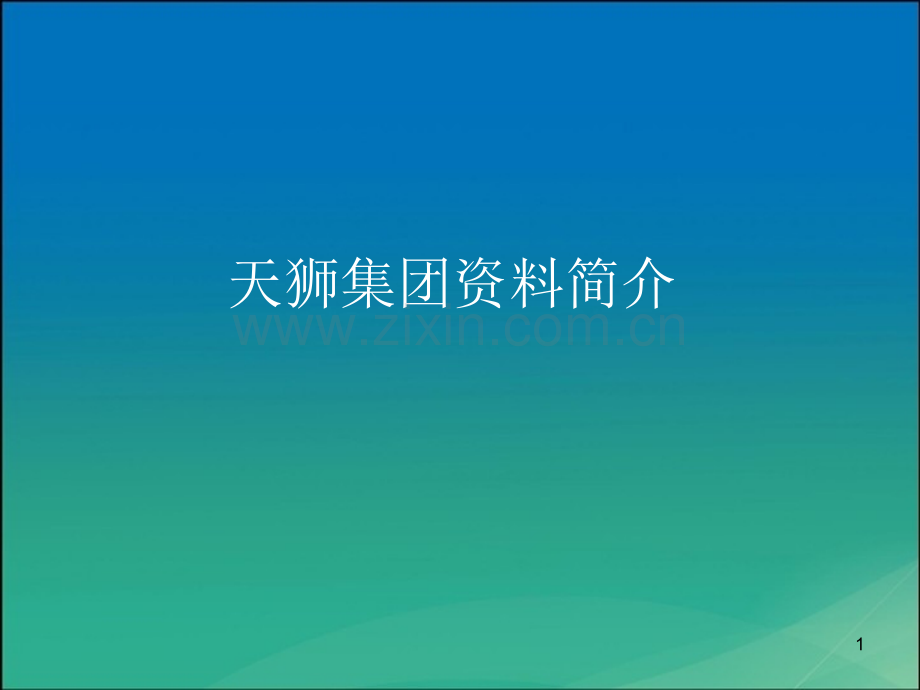 天狮集团资料简介

www.zixin.com.cn

1